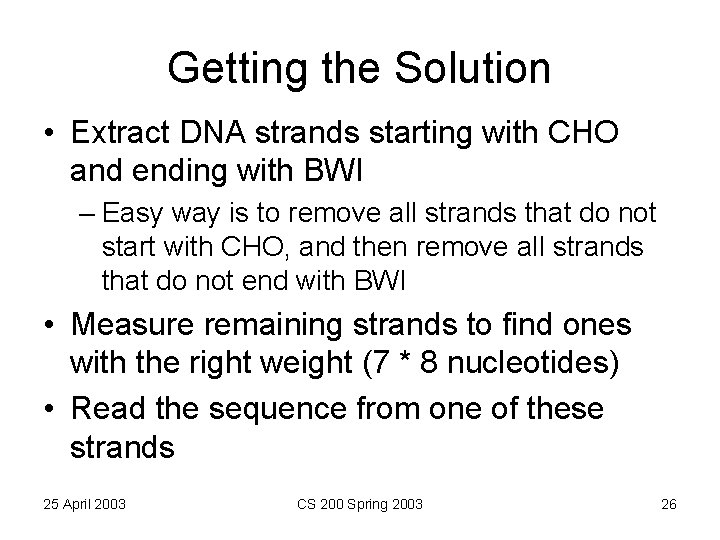 Getting the Solution

• Extract DNA strands starting with CHO and ending with BWI

– Easy way is to remove all strands that do not start with CHO, and then remove all strands that do not end with BWI

• Measure remaining strands to find ones with the right weight (7 * 8 nucleotides)

• Read the sequence from one of these strands

25 April 2003

CS 200 Spring 2003

26